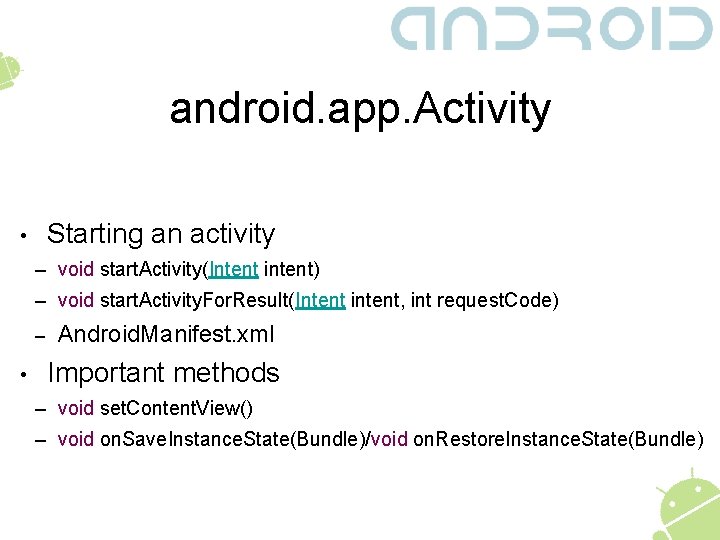 ANDROID

android.app.Activity

• Starting an activity
– void startActivity(Intent intent)
– void startActivityForResult(Intent intent, int requestCode)
– AndroidManifest.xml

• Important methods
– void setContentView()
– void onSaveInstanceState(Bundle)/void onRestoreInstanceState(Bundle)